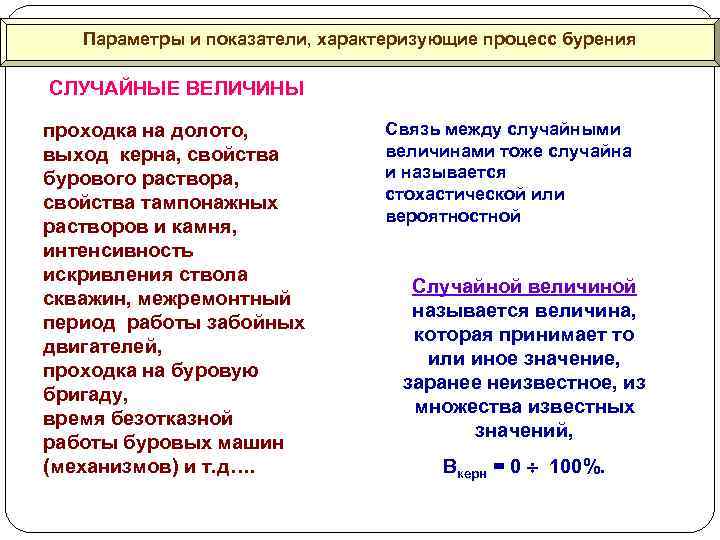 Параметры и показатели, характеризующие процесс бурения

СЛУЧАЙНЫЕ ВЕЛИЧИНЫ

проходка на долото, выход керна, свойства бурового раствора, свойства тампонажных растворов и камня, интенсивность искривления ствола скважин, межремонтный период работы забойных двигателей, проходка на буровую бригаду, время безотказной работы буровых машин (механизмов) и т.д….

Связь между случайными величинами тоже случайна и называется стохастической или вероятностной

Случайной величиной называется величина, которая принимает то или иное значение, заранее неизвестное, из множества известных значений,

$В_{керн} = 0 \div 100\%$.